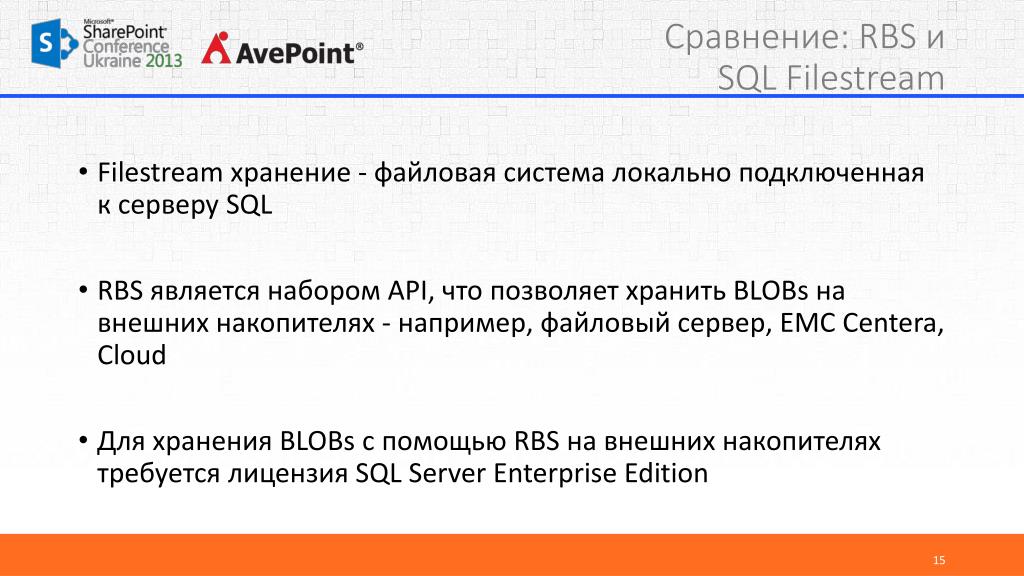 Microsoft® SharePoint® Conference Ukraine 2013

AvePoint®

Сравнение: RBS и SQL Filestream

• Filestream хранение - файловая система локально подключенная к серверу SQL

• RBS является набором API, что позволяет хранить BLOBs на внешних накопителях - например, файловый сервер, EMC Centera, Cloud

• Для хранения BLOBs с помощью RBS на внешних накопителях требуется лицензия SQL Server Enterprise Edition

15